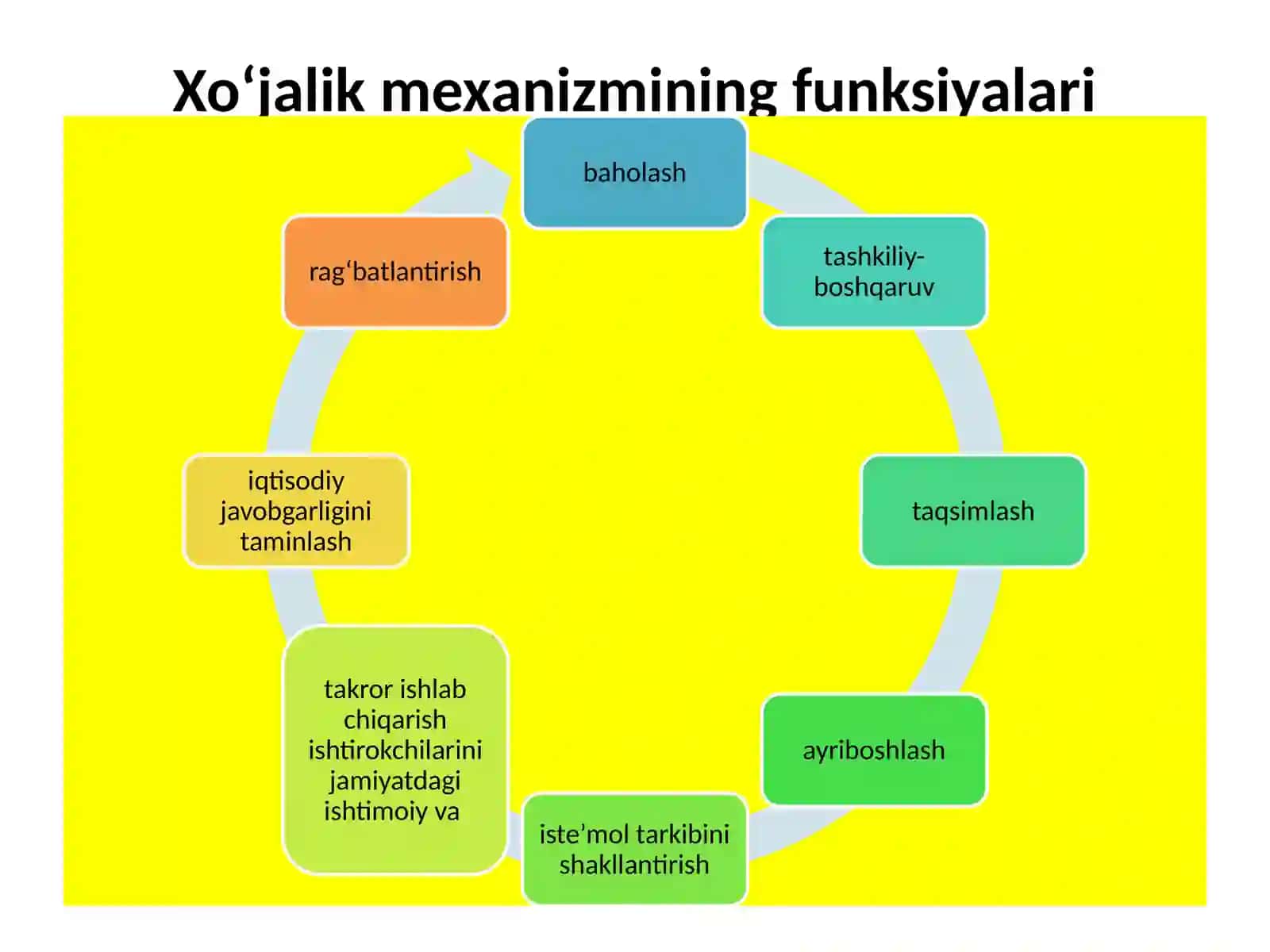 Xo‘jalik mexanizmining funksiyalari

baholash

tashkiliy-boshqaruv

taqsimlash

ayriboshlash

iste’mol tarkibini shakllantirish

takror ishlab chiqarish ishtirokchilarini jamiyatdagi ishtimoiy va

iqtisodiy javobgarligini taminlash

rag‘batlantirish